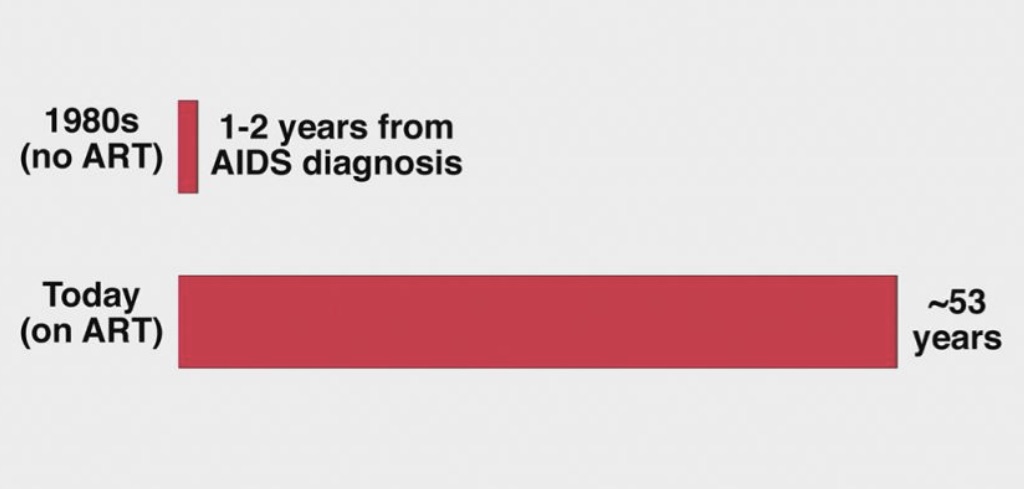 1980s
(no ART)

1-2 years from
AIDS diagnosis

Today
(on ART)

~53
years